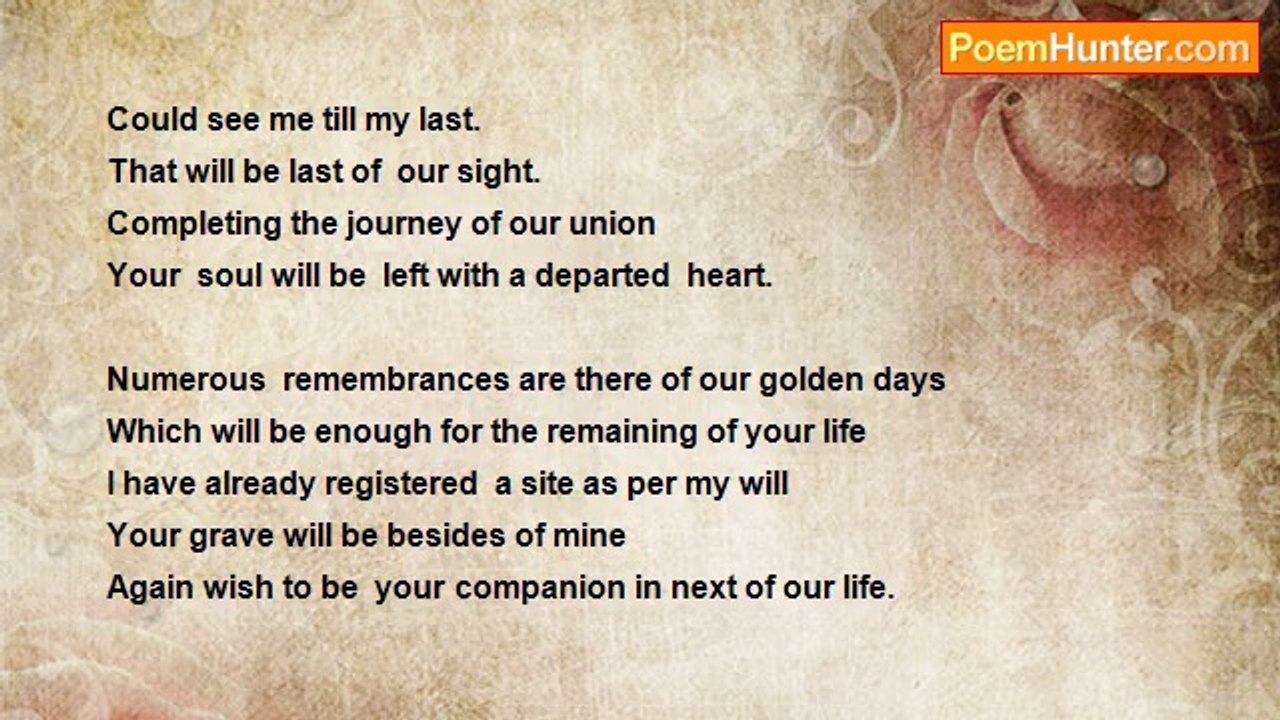 PoemHunter.com

Could see me till my last.
That will be last of our sight.
Completing the journey of our union
Your soul will be left with a departed heart.

Numerous remembrances are there of our golden days
Which will be enough for the remaining of your life
I have already registered a site as per my will
Your grave will be besides of mine
Again wish to be your companion in next of our life.